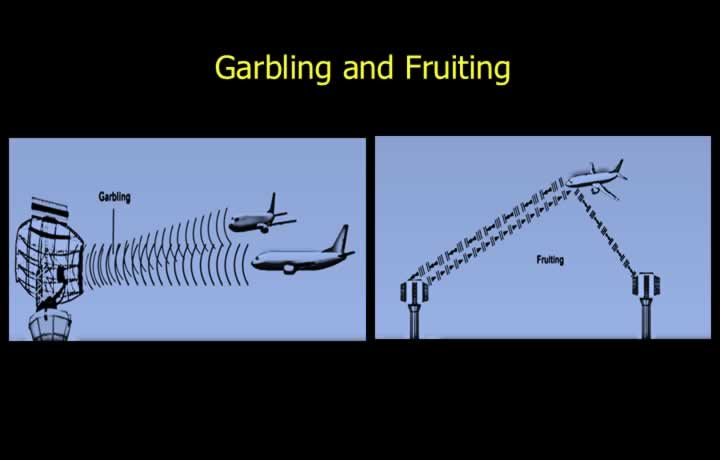 Garbling and Fruiting

Garbling

Fruiting